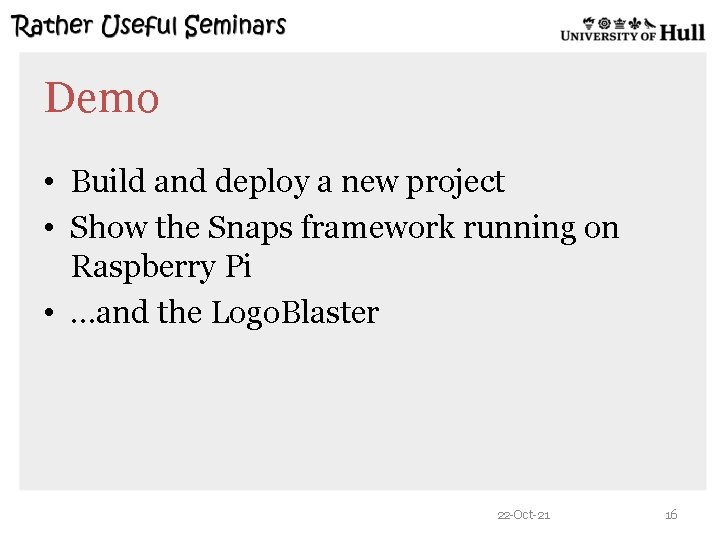 Rather Useful Seminars

UNIVERSITY OF Hull

Demo

• Build and deploy a new project
• Show the Snaps framework running on Raspberry Pi
• ...and the LogoBlaster

22-Oct-21

16